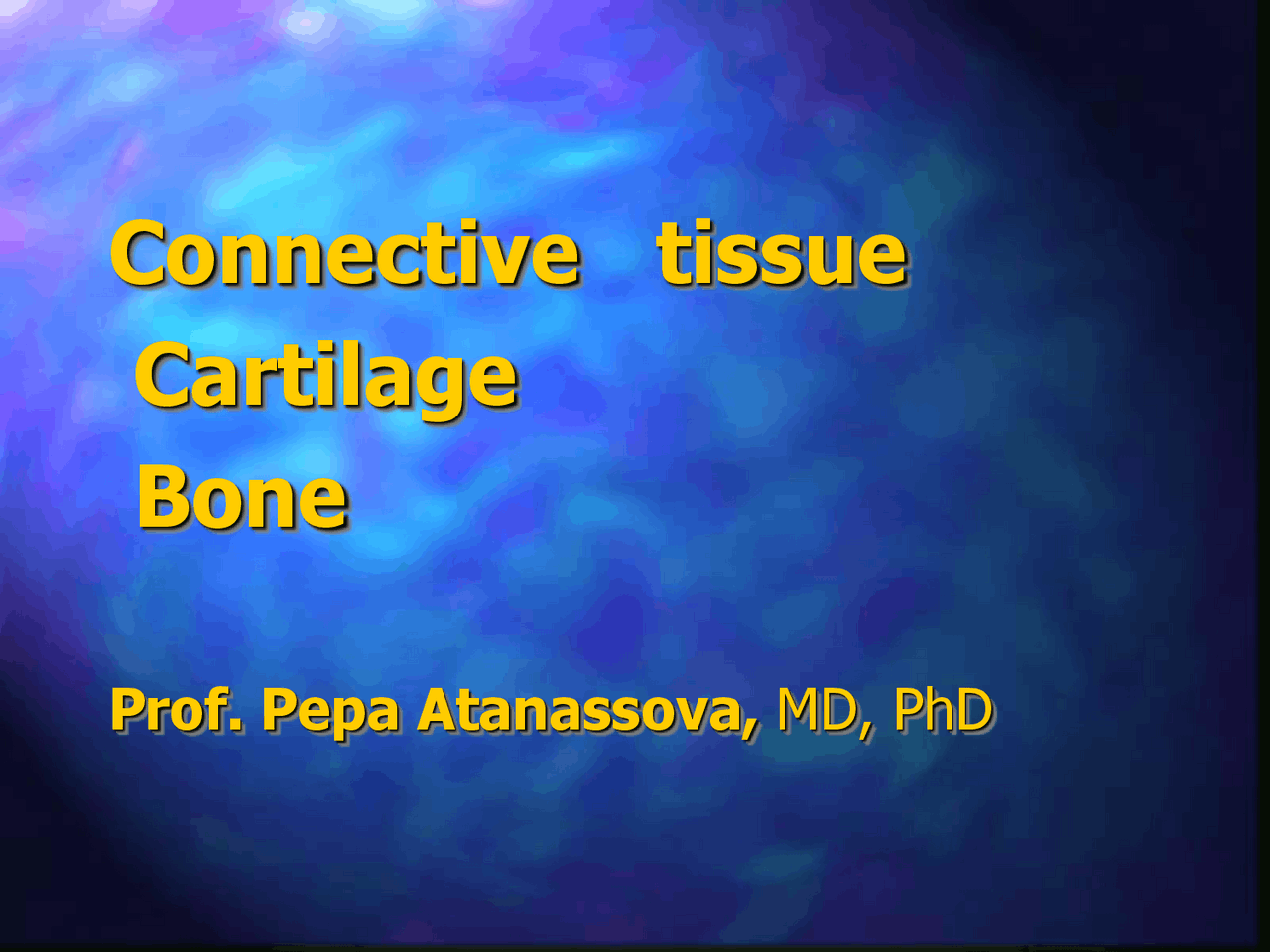 Connective tissue
Cartilage
Bone

Prof. Pepa Atanassova, MD, PhD